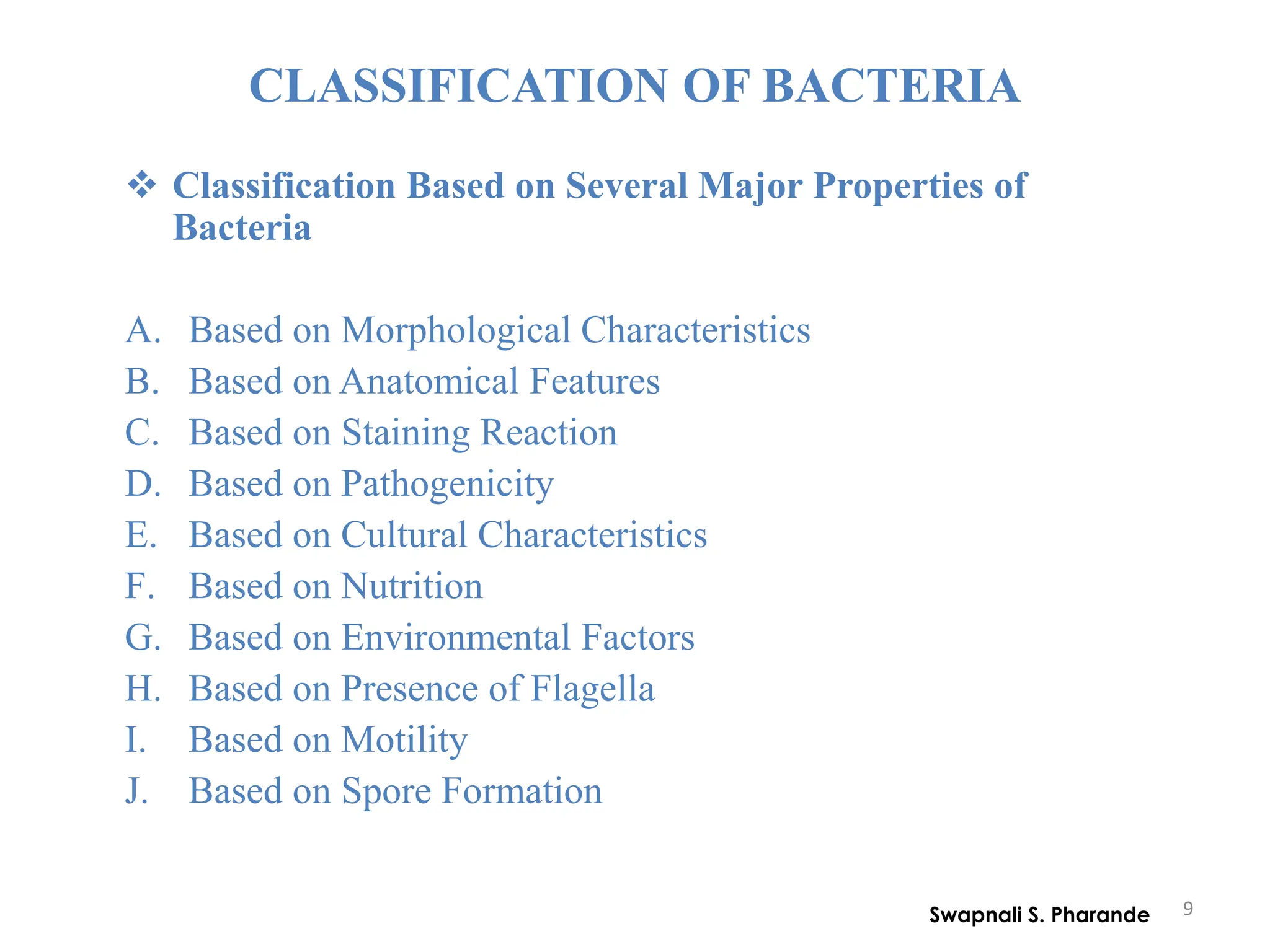 CLASSIFICATION OF BACTERIA

❖ Classification Based on Several Major Properties of Bacteria

A. Based on Morphological Characteristics
B. Based on Anatomical Features
C. Based on Staining Reaction
D. Based on Pathogenicity
E. Based on Cultural Characteristics
F. Based on Nutrition
G. Based on Environmental Factors
H. Based on Presence of Flagella
I. Based on Motility
J. Based on Spore Formation

Swapnali S. Pharande

9